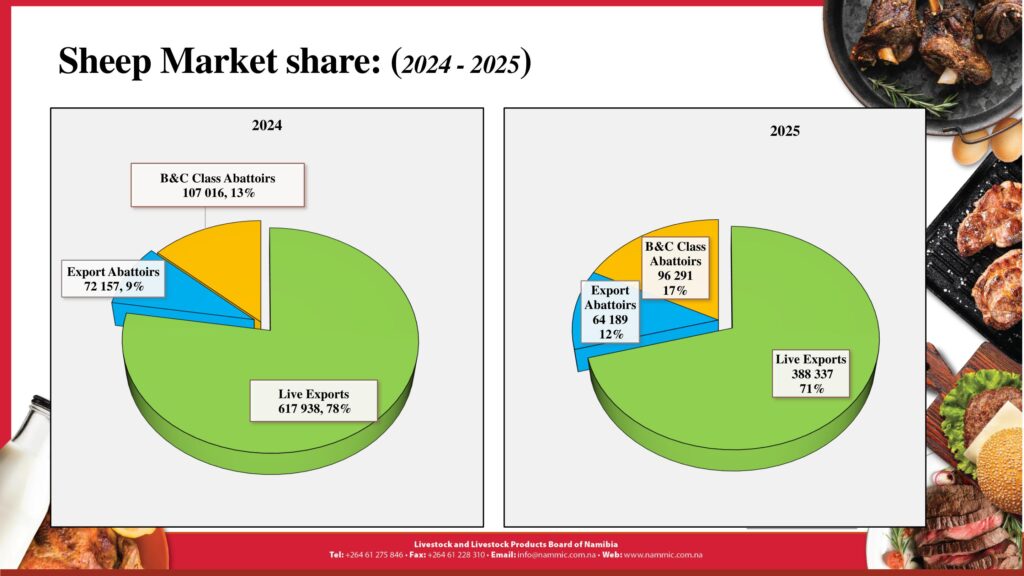 Sheep Market share: (2024 - 2025)

2024

B&C Class Abattoirs
107 016, 13%

Export Abattoirs
72 157, 9%

Live Exports
617 938, 78%

2025

B&C Class Abattoirs
96 291
17%

Export Abattoirs
64 189
12%

Live Exports
388 337
71%

Livestock and Livestock Products Board of Namibia
Tel: +264 61 275 846 • Fax: +264 61 228 310 • Email: info@nammic.com.na • Web: www.nammic.com.na